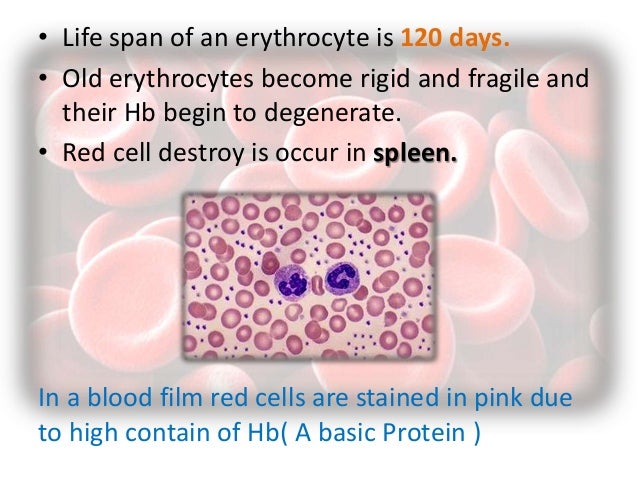 • Life span of an erythrocyte is 120 days.
• Old erythrocytes become rigid and fragile and their Hb begin to degenerate.
• Red cell destroy is occur in spleen.

In a blood film red cells are stained in pink due to high contain of Hb( A basic Protein )